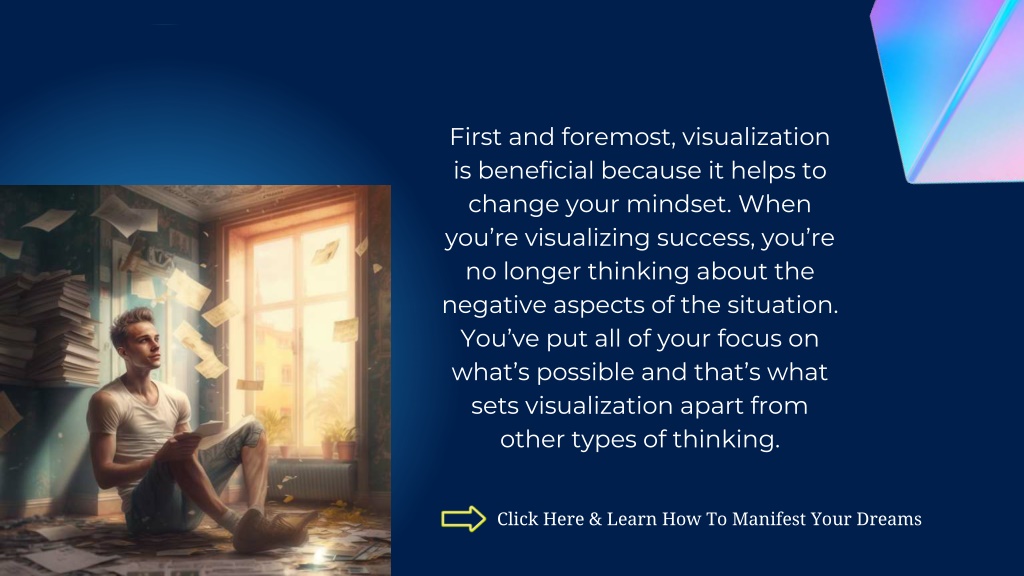 First and foremost, visualization is beneficial because it helps to change your mindset. When you're visualizing success, you're no longer thinking about the negative aspects of the situation. You've put all of your focus on what's possible and that's what sets visualization apart from other types of thinking.

Click Here & Learn How To Manifest Your Dreams